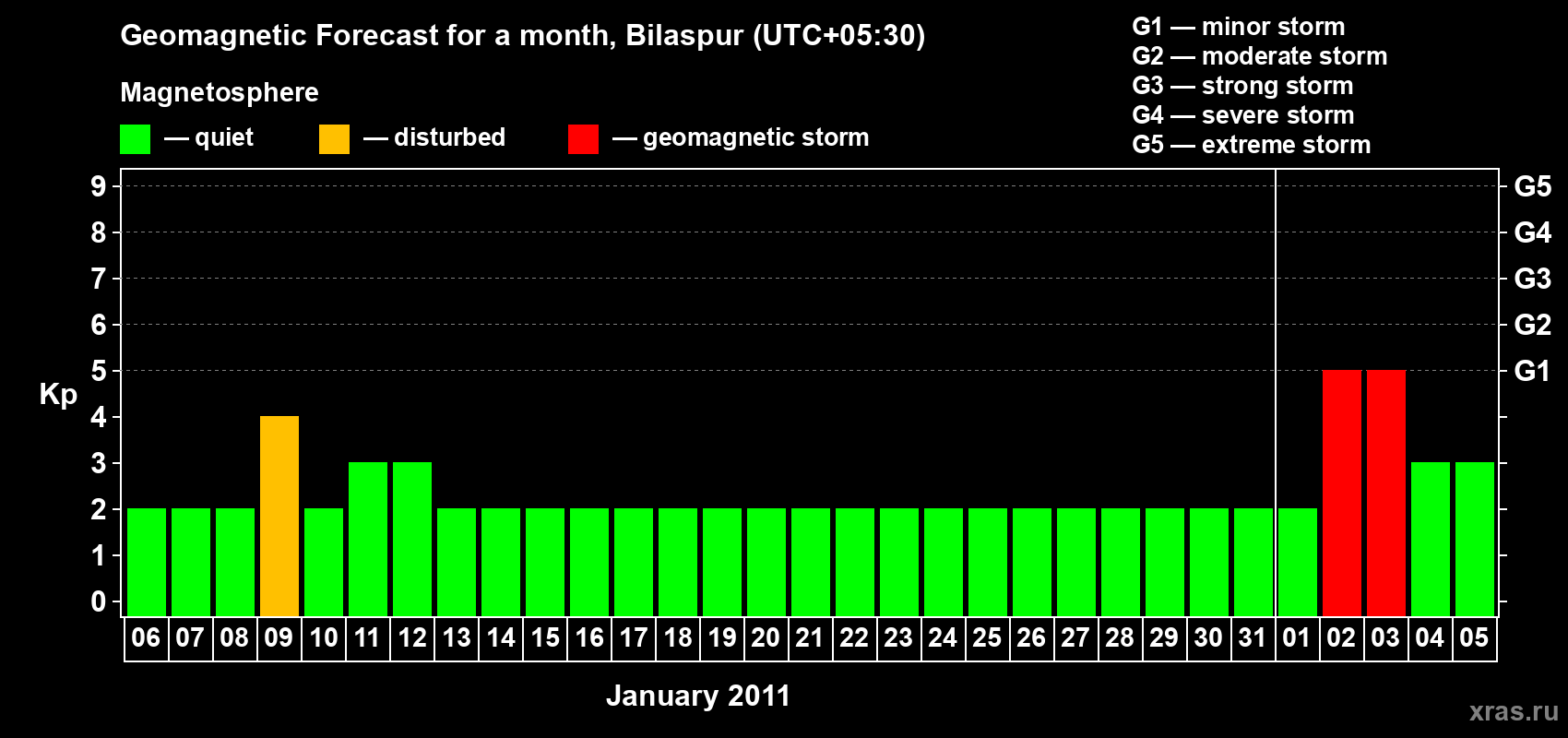 Geomagnetic Forecast for a month, Bilaspur (UTC+05:30)

Magnetosphere

— quiet — disturbed — geomagnetic storm

G1 — minor storm
G2 — moderate storm
G3 — strong storm
G4 — severe storm
G5 — extreme storm

Kp

9
8
7
6
5
4
3
2
1
0

G5
G4
G3
G2
G1

06 07 08 09 10 11 12 13 14 15 16 17 18 19 20 21 22 23 24 25 26 27 28 29 30 31 01 02 03 04 05

January 2011

xras.ru